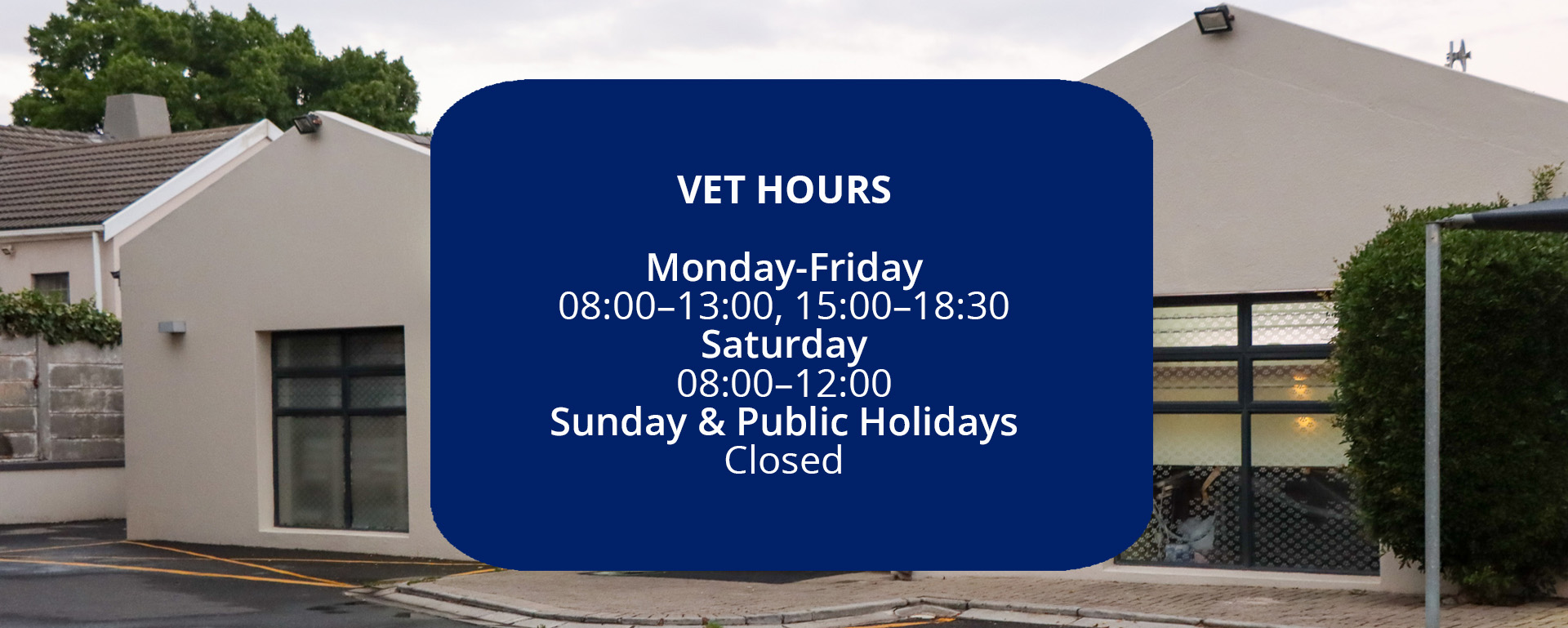 VET HOURS

Monday-Friday
08:00–13:00, 15:00–18:30
Saturday
08:00–12:00
Sunday & Public Holidays
Closed